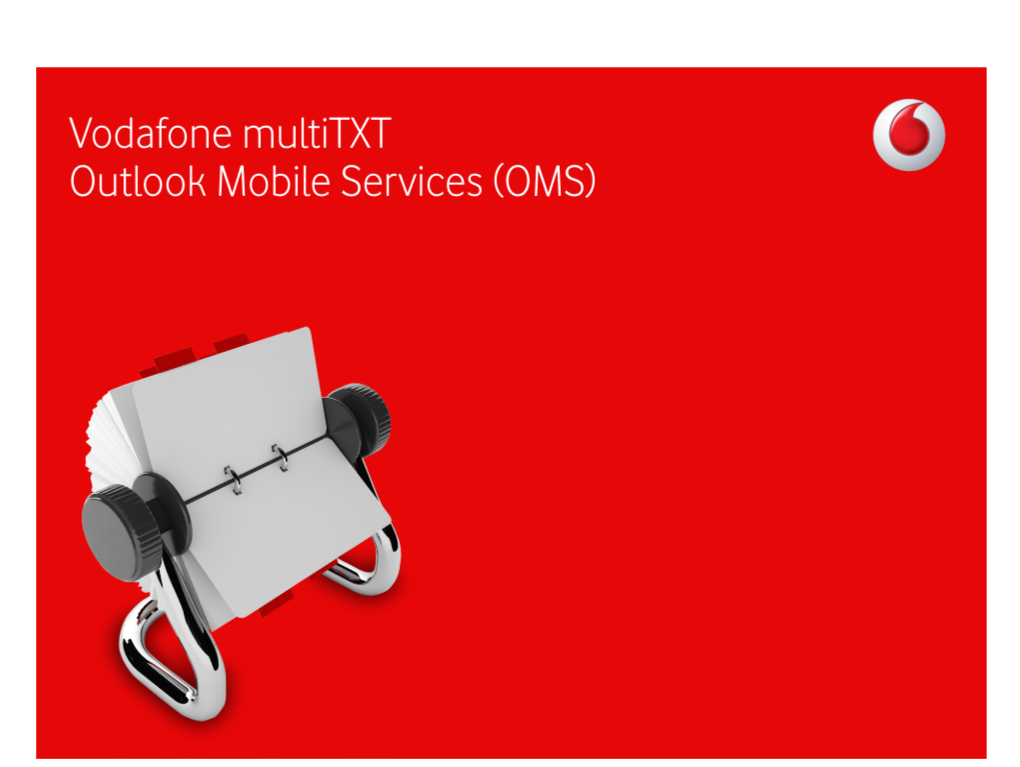 Vodafone multiTXT
Outlook Mobile Services (OMS)